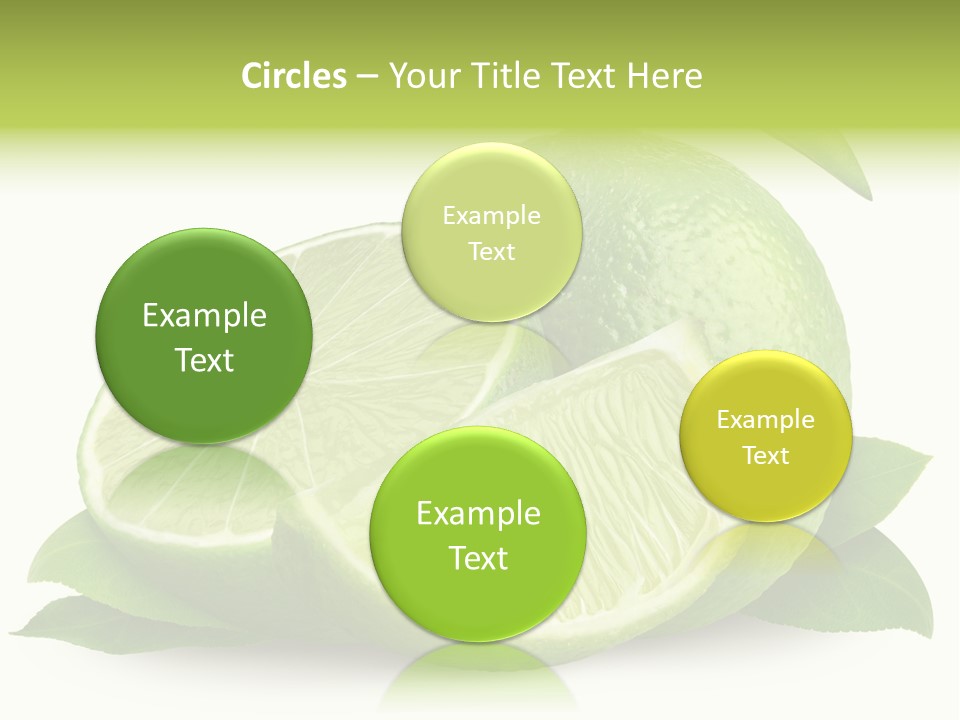 Circles – Your Title Text Here

Example Text

Example Text

Example Text

Example Text